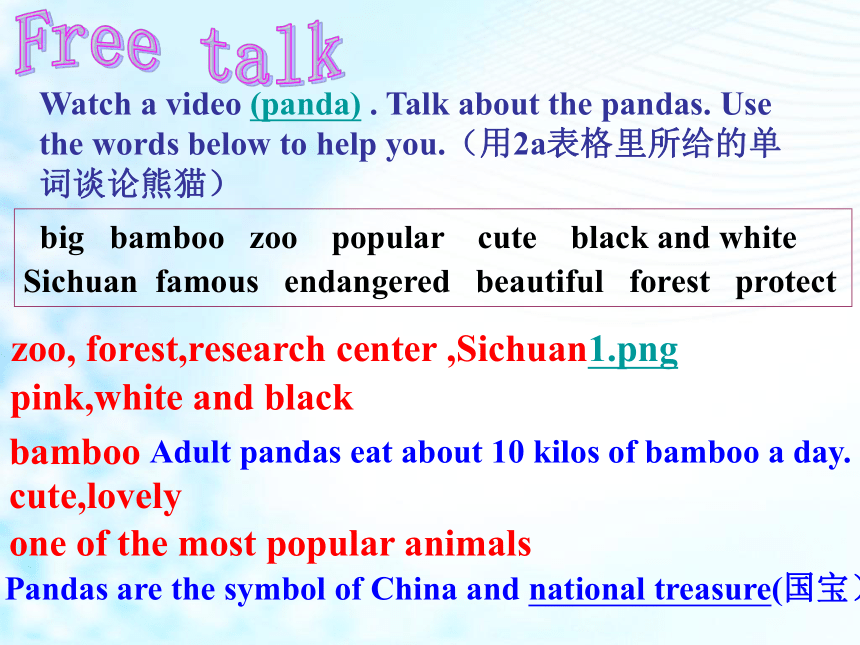 Free talk

Watch a video (panda) . Talk about the pandas. Use the words below to help you.（用2a表格里所给的单词谈论熊猫）

big bamboo zoo popular cute black and white
Sichuan famous endangered beautiful forest protect

zoo, forest,research center ,Sichuan1.png
pink,white and black
bamboo Adult pandas eat about 10 kilos of bamboo a day.
cute,lovely
one of the most popular animals
Pandas are the symbol of China and national treasure(国宝）